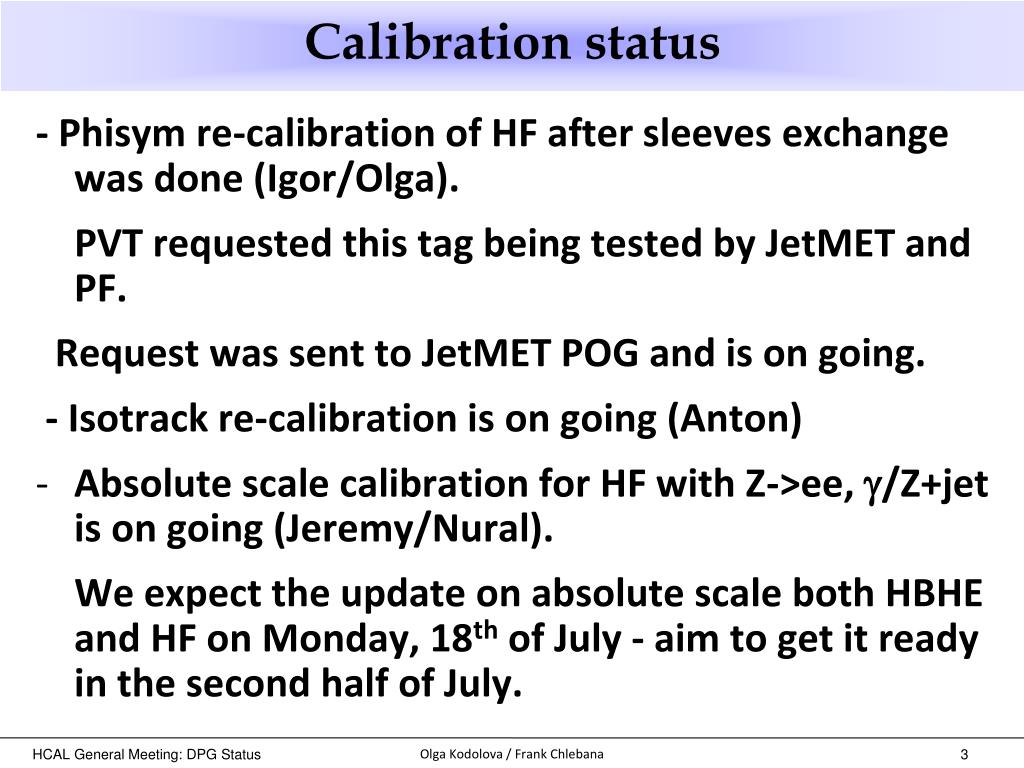 Calibration status

- Phisym re-calibration of HF after sleeves exchange was done (Igor/Olga).

PVT requested this tag being tested by JetMET and PF.

Request was sent to JetMET POG and is on going.

- Isotrack re-calibration is on going (Anton)

- Absolute scale calibration for HF with Z->ee, $\gamma$/Z+jet is on going (Jeremy/Nural).

We expect the update on absolute scale both HBHE and HF on Monday, 18$^{th}$ of July - aim to get it ready in the second half of July.

HCAL General Meeting: DPG Status

Olga Kodolova / Frank Chlebana

3